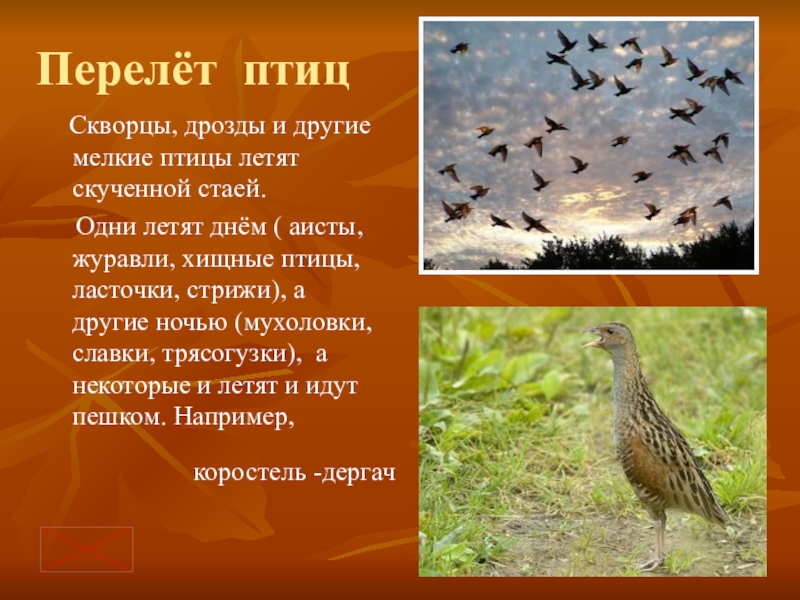 Перелёт птиц

Скворцы, дрозды и другие мелкие птицы летят скученной стаей.

Одни летят днём ( аисты, журавли, хищные птицы, ласточки, стрижи), а другие ночью (мухоловки, славки, трясогузки), а некоторые и летят и идут пешком. Например,

коростель -дергач